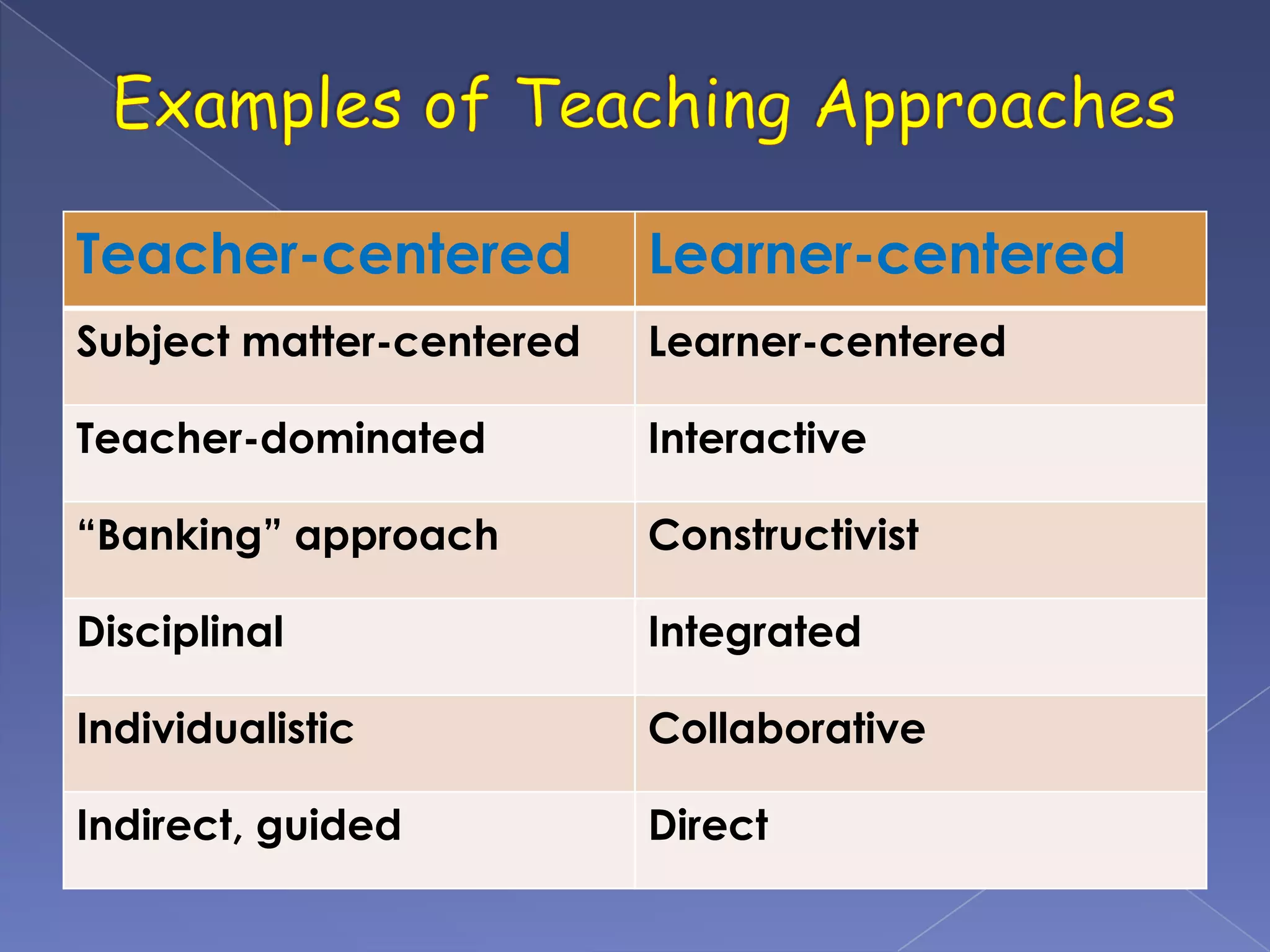 Examples of Teaching Approaches

| Teacher-centered | Learner-centered |
|---|---|
| Subject matter-centered | Learner-centered |
| Teacher-dominated | Interactive |
| “Banking” approach | Constructivist |
| Disciplinal | Integrated |
| Individualistic | Collaborative |
| Indirect, guided | Direct |